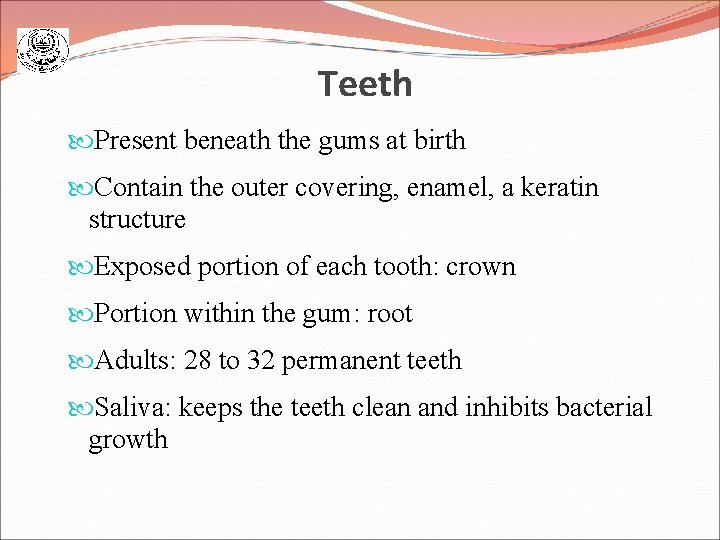 Teeth

Present beneath the gums at birth

Contain the outer covering, enamel, a keratin structure

Exposed portion of each tooth: crown

Portion within the gum: root

Adults: 28 to 32 permanent teeth

Saliva: keeps the teeth clean and inhibits bacterial growth